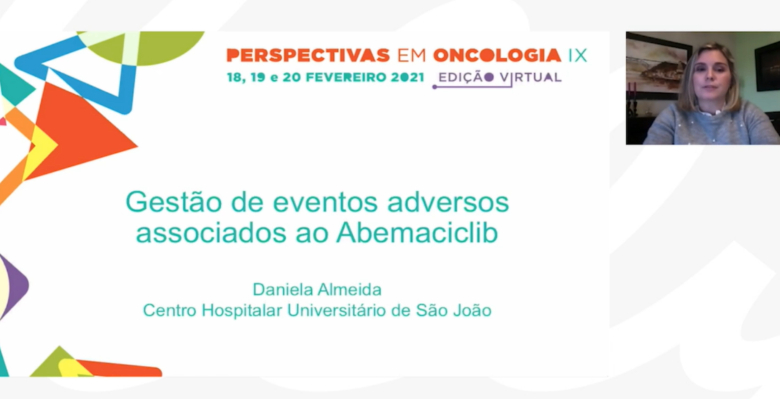 PERSPECTIVAS EM ONCOLOGIA IX
18, 19 e 20 FEVEREIRO 2021 EDIÇÃO VIRTUAL

Gestão de eventos adversos associados ao Abemaciclib

Daniela Almeida
Centro Hospitalar Universitário de São João